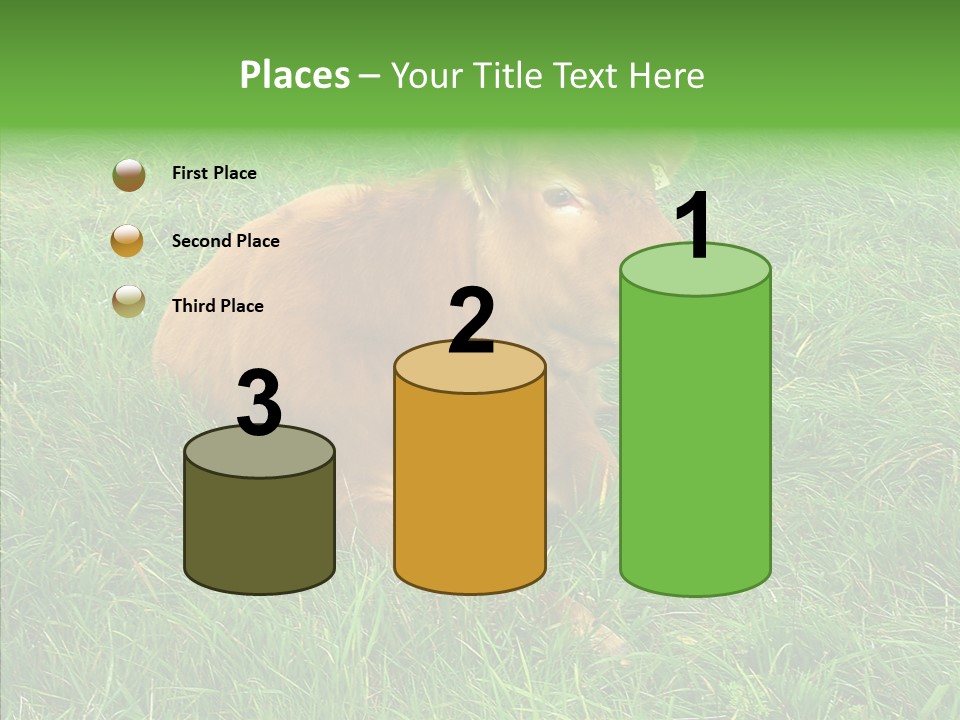 Places – Your Title Text Here

First Place

Second Place

Third Place

3

2

1